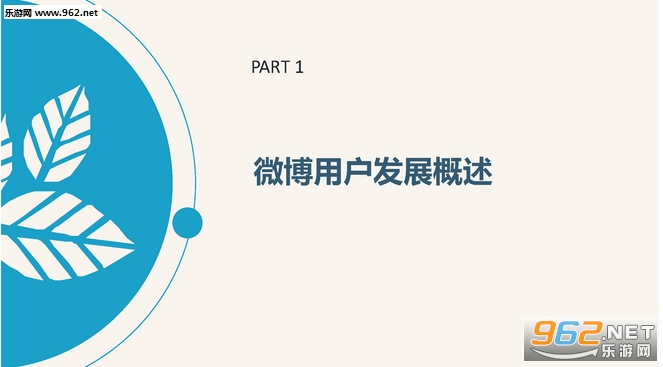 乐游网 www.962.net

PART 1

微博用户发展概述

962.NET
乐游网